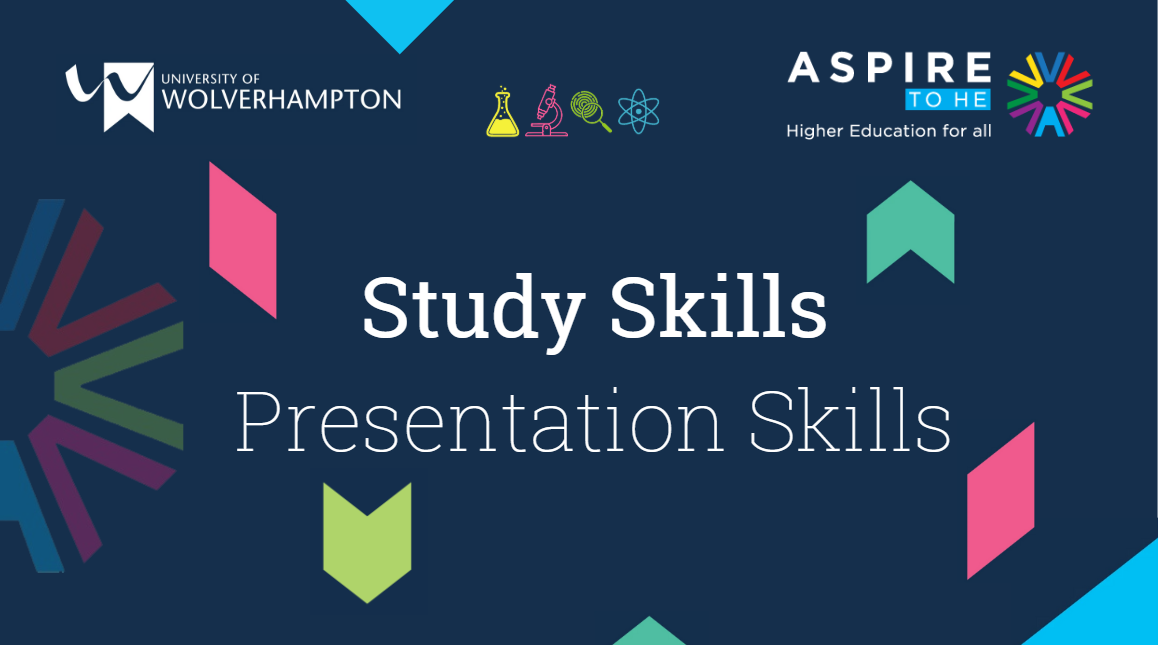 UNIVERSITY OF
WOLVERHAMPTON

ASPIRE
TO HE
Higher Education for all

Study Skills
Presentation Skills